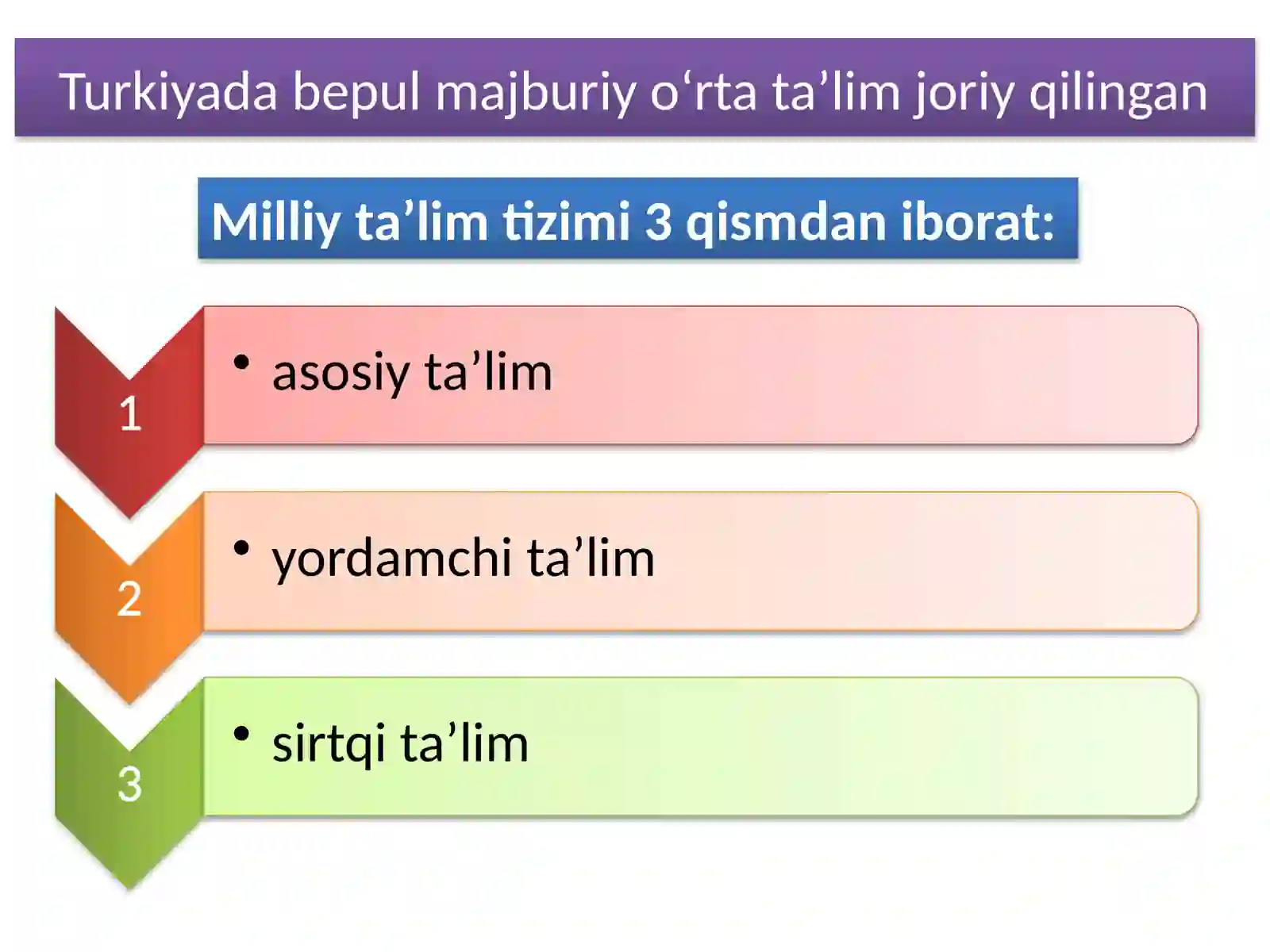 Turkiyada bepul majburiy o‘rta ta’lim joriy qilingan

Milliy ta’lim tizimi 3 qismdan iborat:

1

• asosiy ta’lim

2

• yordamchi ta’lim

3

• sirtqi ta’lim